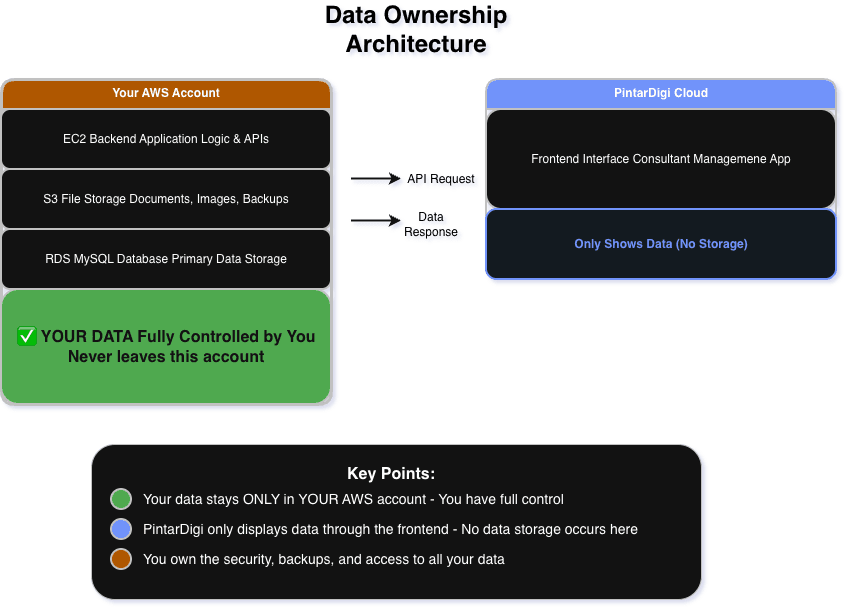 Data Ownership Architecture

Your AWS Account

EC2 Backend Application Logic & APIs

S3 File Storage Documents, Images, Backups

RDS MySQL Database Primary Data Storage

✅ YOUR DATA Fully Controlled by You Never leaves this account

API Request

Data Response

PintarDigi Cloud

Frontend Interface Consultant Managemene App

Only Shows Data (No Storage)

Key Points:

Your data stays ONLY in YOUR AWS account - You have full control

PintarDigi only displays data through the frontend - No data storage occurs here

You own the security, backups, and access to all your data